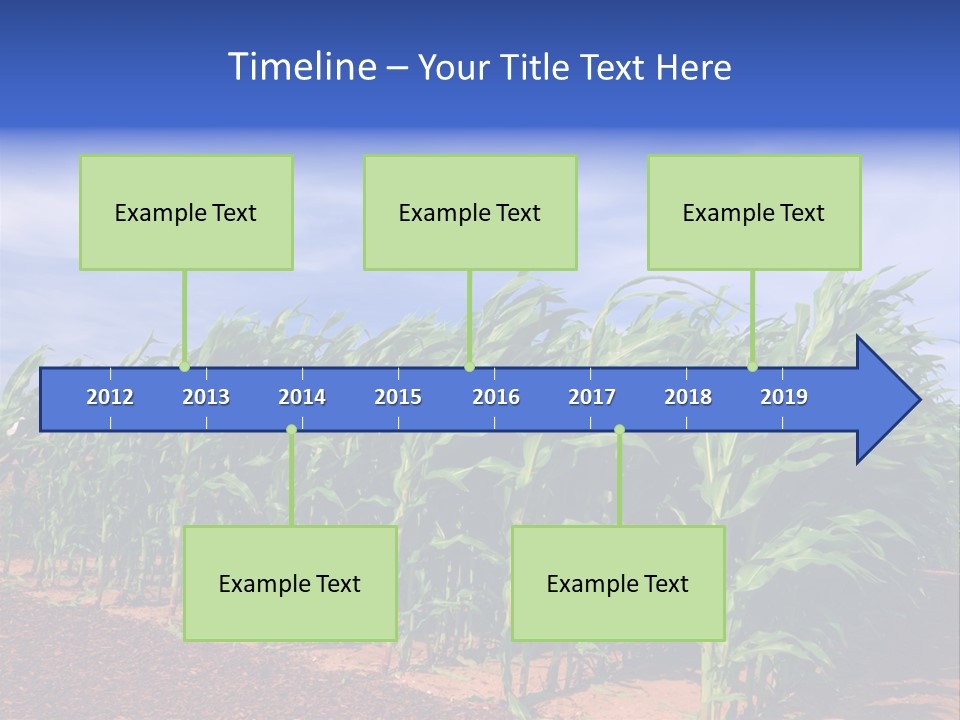 Timeline – Your Title Text Here

Example Text

Example Text

Example Text

2012 2013 2014 2015 2016 2017 2018 2019

Example Text

Example Text